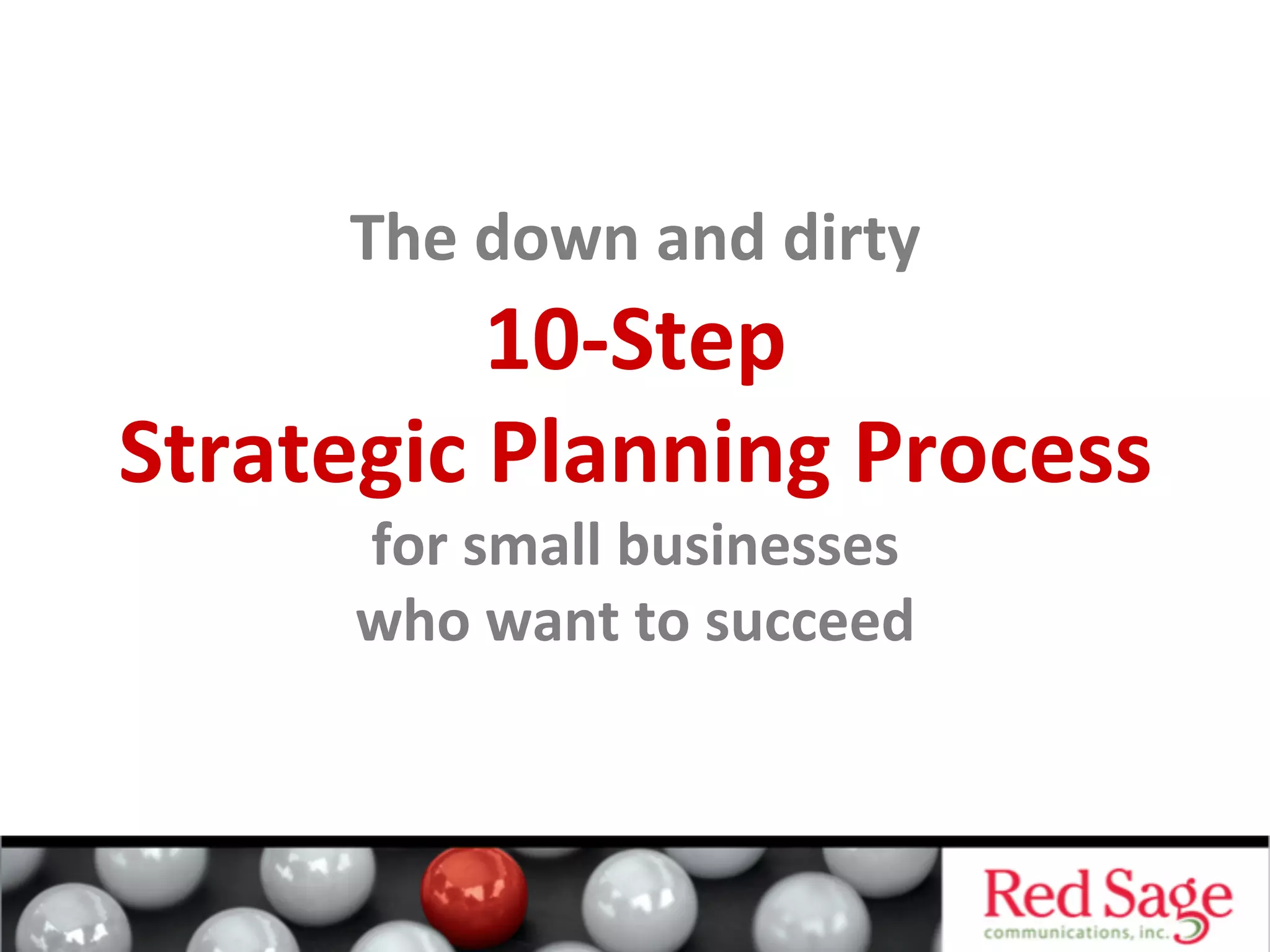 The down and dirty
10-Step
Strategic Planning Process
for small businesses
who want to succeed

Red Sage
communications, inc.